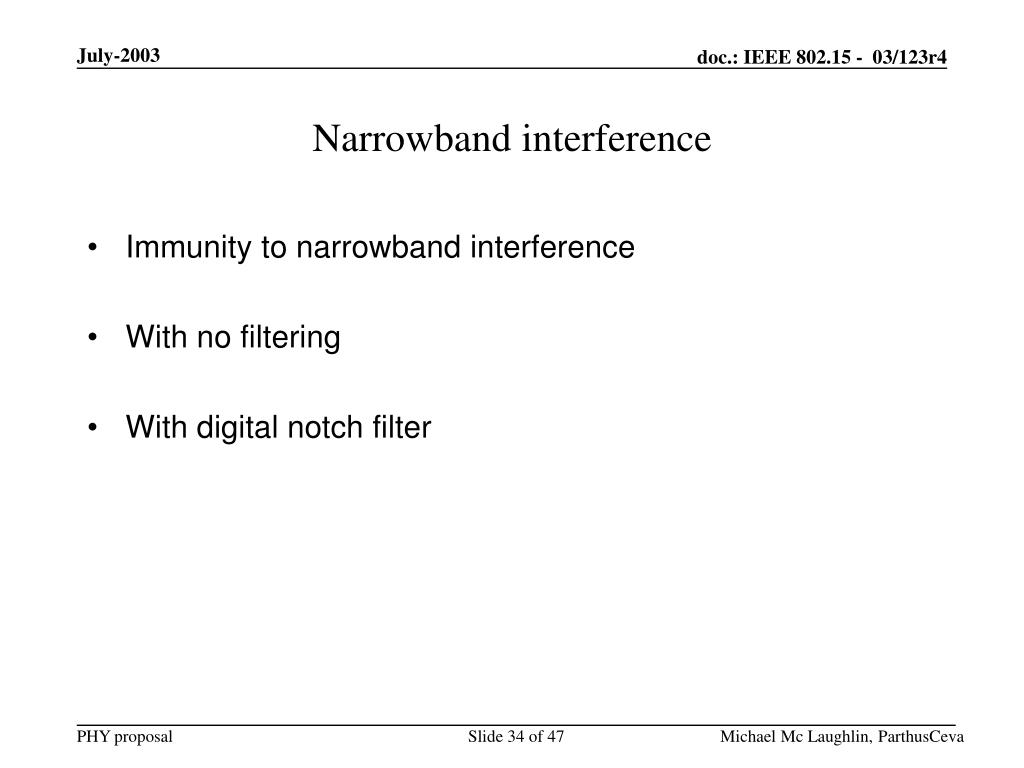 July-2003

doc.: IEEE 802.15 - 03/123r4

Narrowband interference

• Immunity to narrowband interference

• With no filtering

• With digital notch filter

PHY proposal

Slide 34 of 47

Michael Mc Laughlin, ParthusCeva